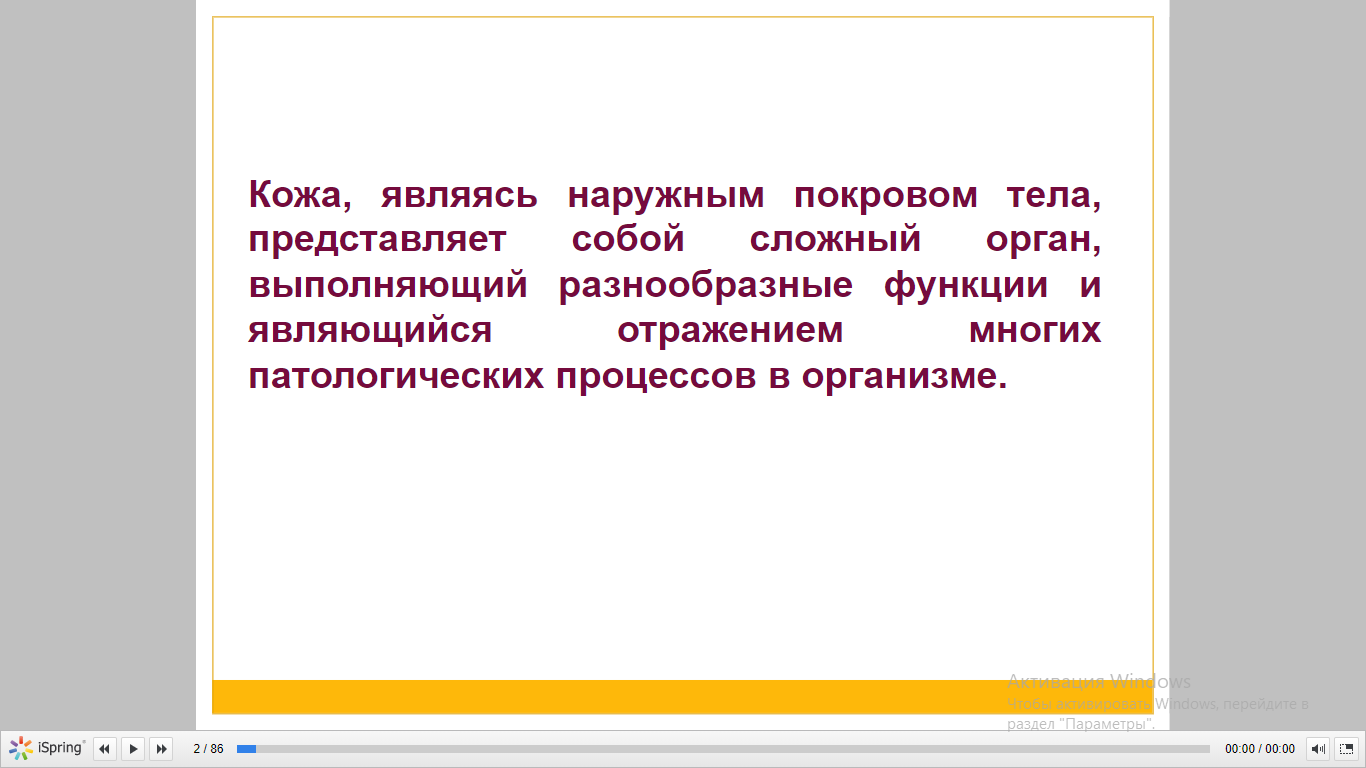 Кожа, являясь наружным покровом тела, представляет собой сложный орган, выполняющий разнообразные функции и являющийся отражением многих патологических процессов в организме.

Активация Windows
Чтобы активировать Windows, перейдите в раздел "Параметры".

iSpring
2 / 86
00:00 / 00:00